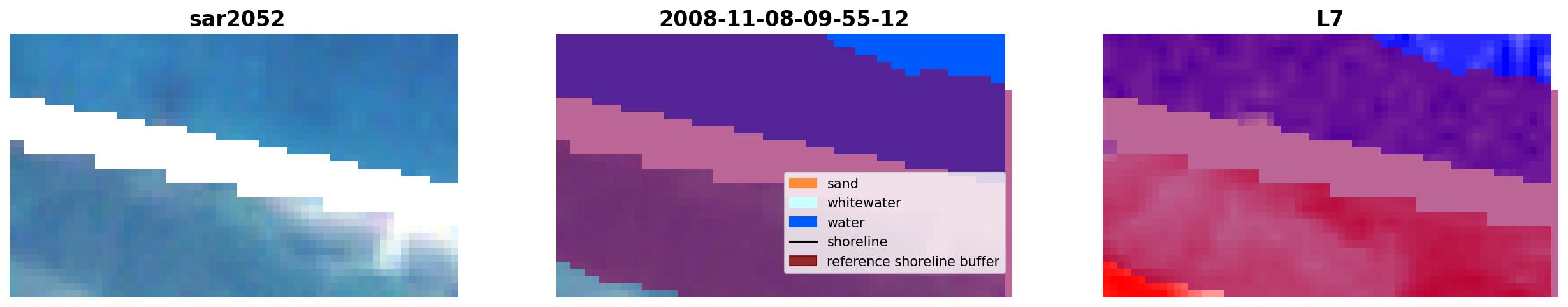 sar2052

2008-11-08-09-55-12

sand
whitewater
water
shoreline
reference shoreline buffer

L7